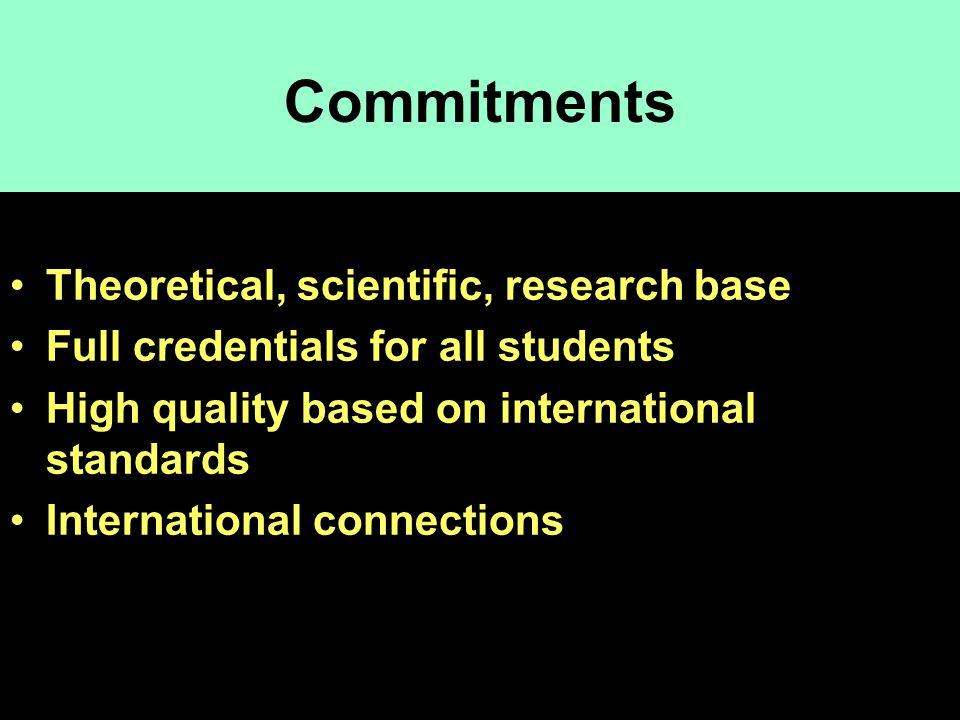 Commitments

• Theoretical, scientific, research base
• Full credentials for all students
• High quality based on international standards
• International connections